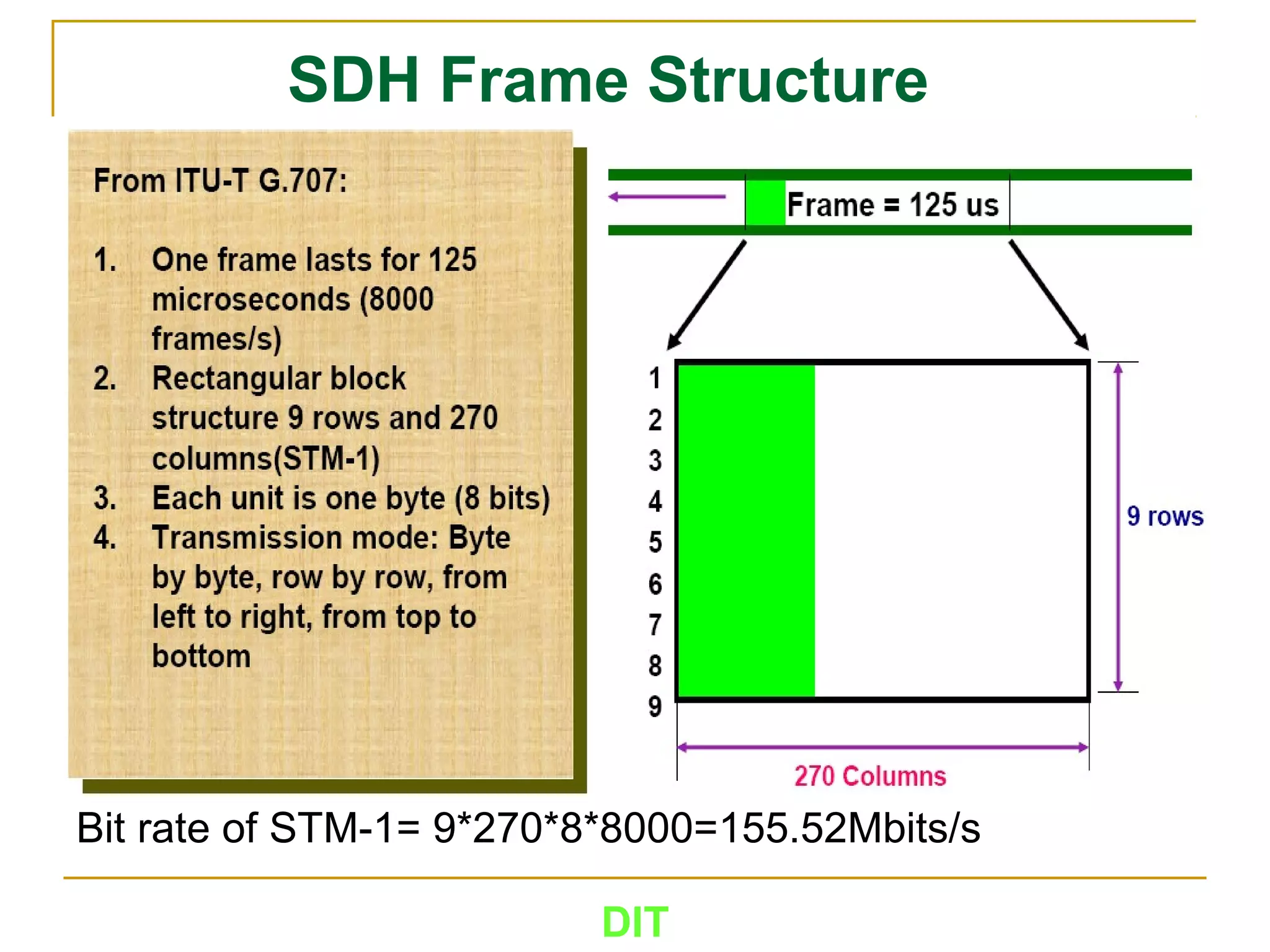 SDH Frame Structure

From ITU-T G.707:

1. One frame lasts for 125 microseconds (8000 frames/s)
2. Rectangular block structure 9 rows and 270 columns(STM-1)
3. Each unit is one byte (8 bits)
4. Transmission mode: Byte by byte, row by row, from left to right, from top to bottom

Frame = 125 us

1
2
3
4
5
6
7
8
9

9 rows

270 Columns

Bit rate of STM-1= 9*270*8*8000=155.52Mbits/s

DIT